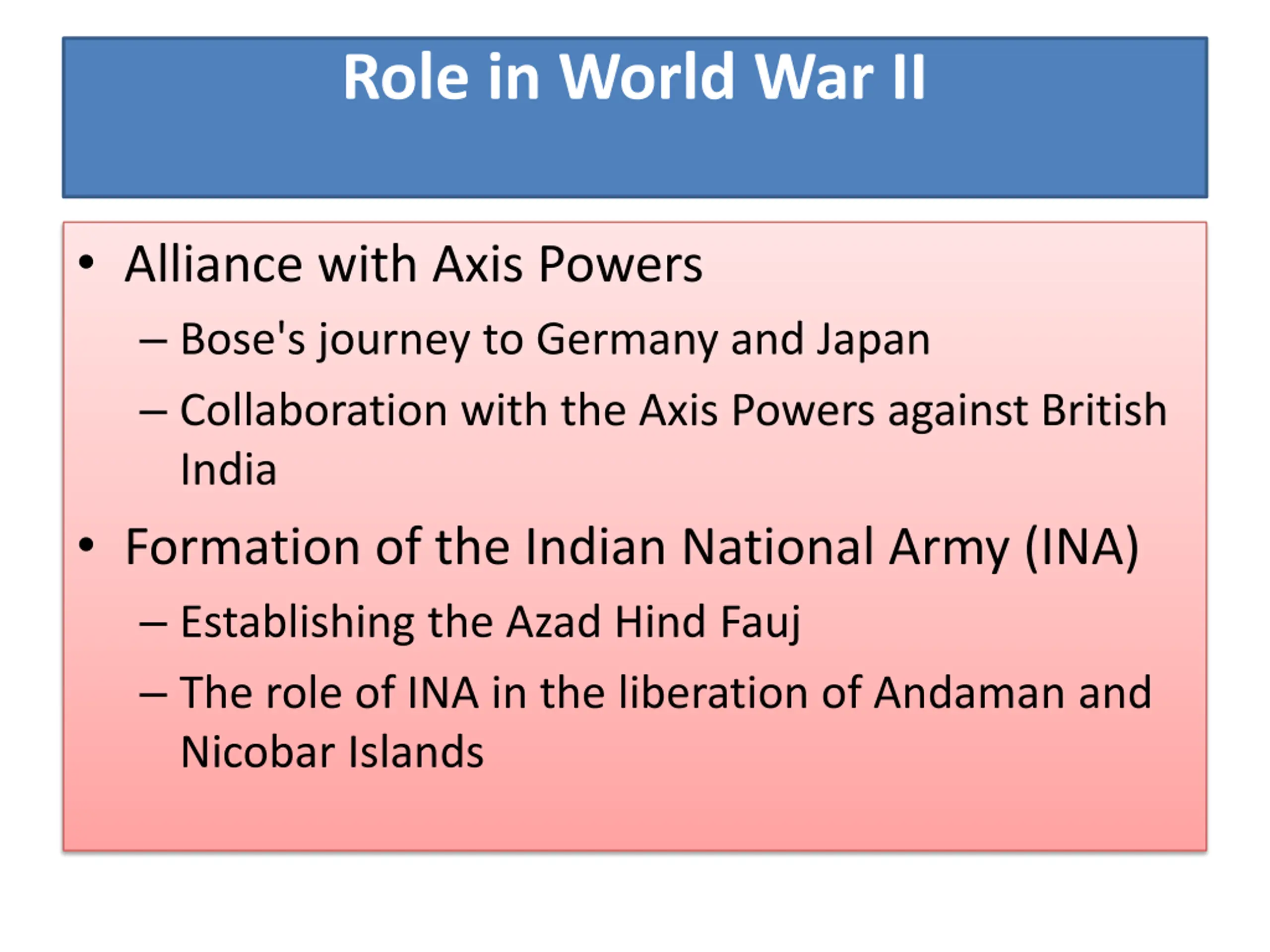 Role in World War II

• Alliance with Axis Powers
  – Bose's journey to Germany and Japan
  – Collaboration with the Axis Powers against British India
• Formation of the Indian National Army (INA)
  – Establishing the Azad Hind Fauj
  – The role of INA in the liberation of Andaman and Nicobar Islands